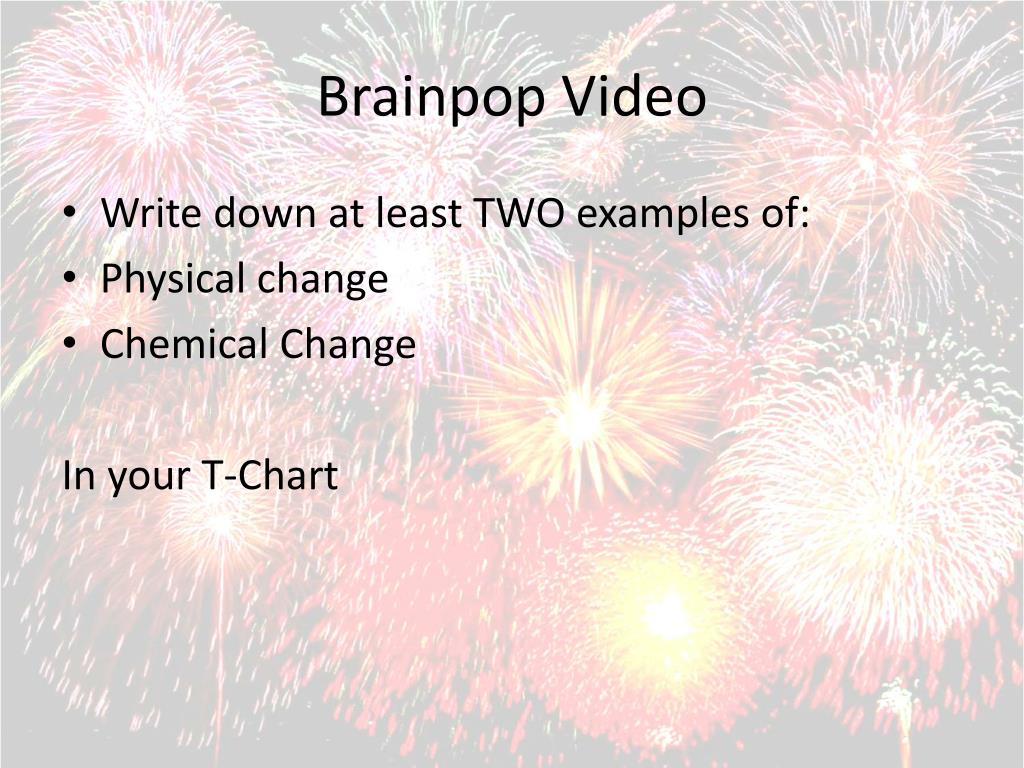 Brainpop Video

• Write down at least TWO examples of:
• Physical change
• Chemical Change

In your T-Chart